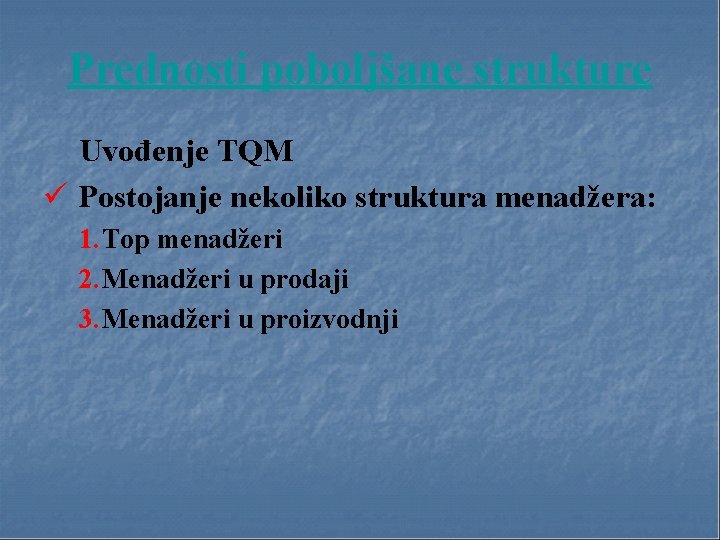 Prednosti poboljšane strukture

Uvođenje TQM

✓ Postojanje nekoliko struktura menadžera:

1. Top menadžeri
2. Menadžeri u prodaji
3. Menadžeri u proizvodnji